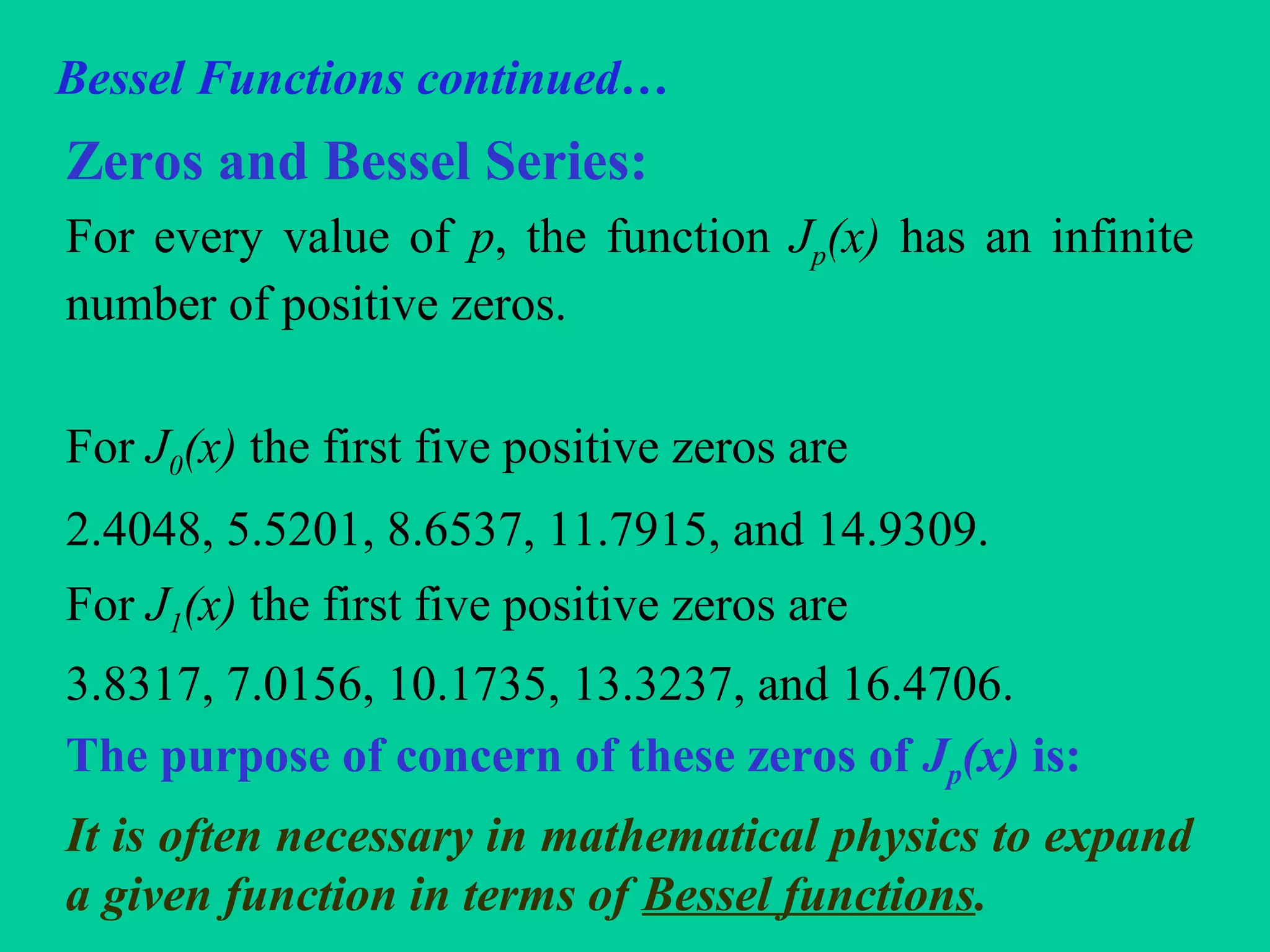 Bessel Functions continued…

Zeros and Bessel Series:

For every value of $p$, the function $J_p(x)$ has an infinite number of positive zeros.

For $J_0(x)$ the first five positive zeros are

2.4048, 5.5201, 8.6537, 11.7915, and 14.9309.

For $J_1(x)$ the first five positive zeros are

3.8317, 7.0156, 10.1735, 13.3237, and 16.4706.

The purpose of concern of these zeros of $J_p(x)$ is:

It is often necessary in mathematical physics to expand a given function in terms of Bessel functions.